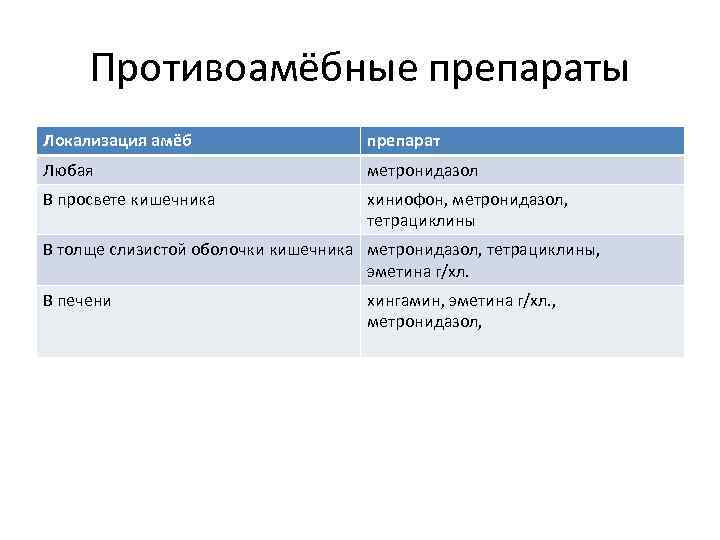 Противоамёбные препараты

| Локализация амёб | препарат |
|---|---|
| Любая | метронидазол |
| В просвете кишечника | хиниофон, метронидазол, тетрациклины |
| В толще слизистой оболочки кишечника | метронидазол, тетрациклины, эметина г/хл. |
| В печени | хингамин, эметина г/хл., метронидазол, |